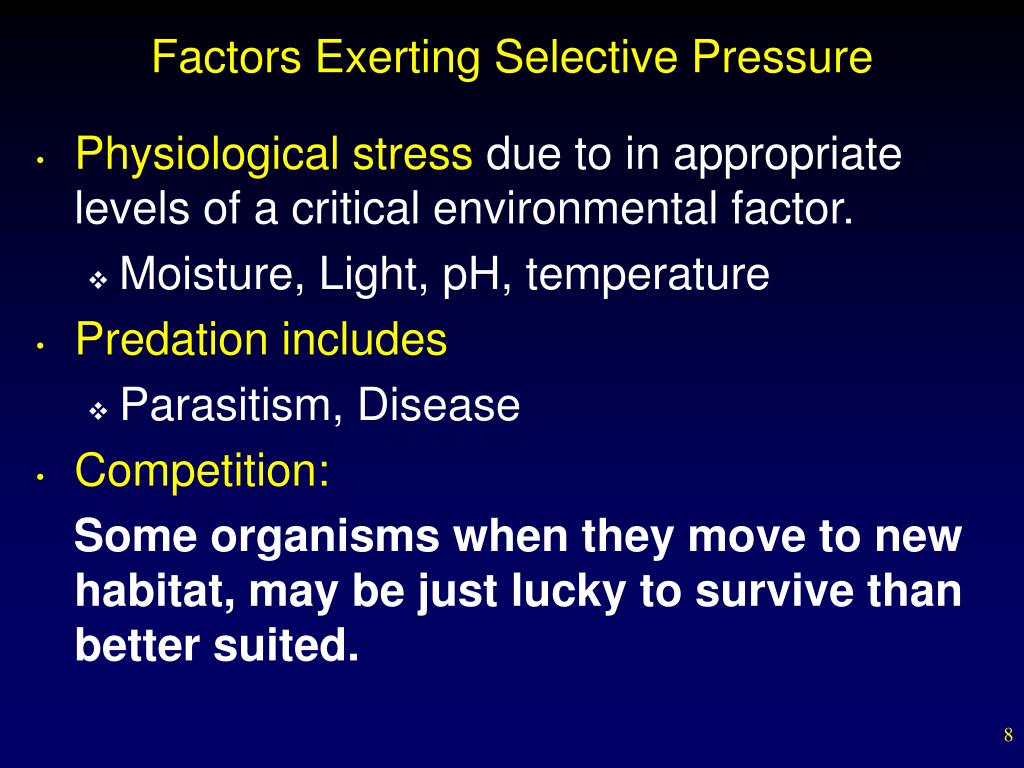 Factors Exerting Selective Pressure

• Physiological stress due to in appropriate levels of a critical environmental factor.

❖ Moisture, Light, pH, temperature

• Predation includes

❖ Parasitism, Disease

• Competition:

Some organisms when they move to new habitat, may be just lucky to survive than better suited.

8